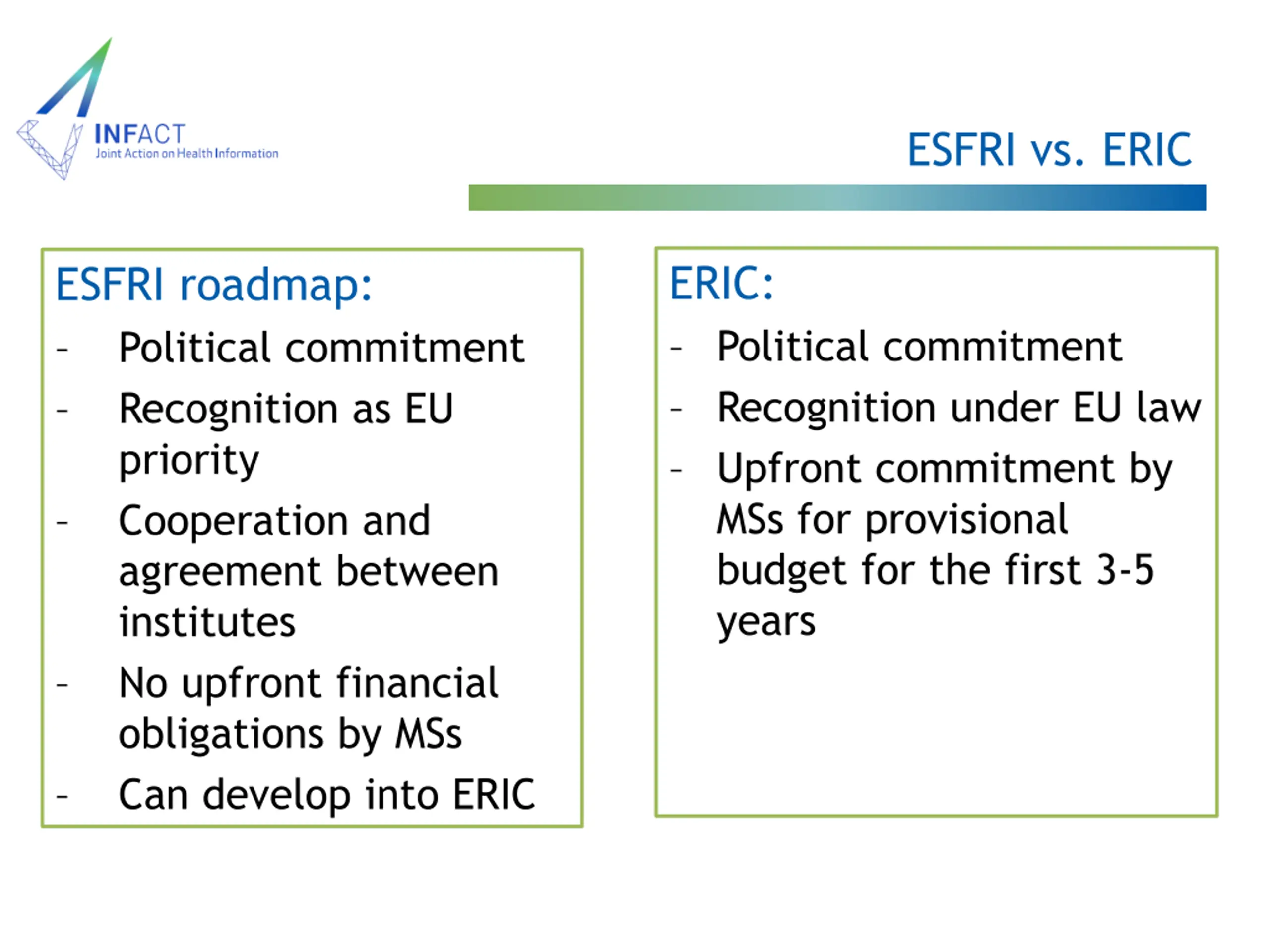 INFACT
Joint Action on Health Information

ESFRI vs. ERIC

ESFRI roadmap:
- Political commitment
- Recognition as EU priority
- Cooperation and agreement between institutes
- No upfront financial obligations by MSs
- Can develop into ERIC

ERIC:
- Political commitment
- Recognition under EU law
- Upfront commitment by MSs for provisional budget for the first 3-5 years